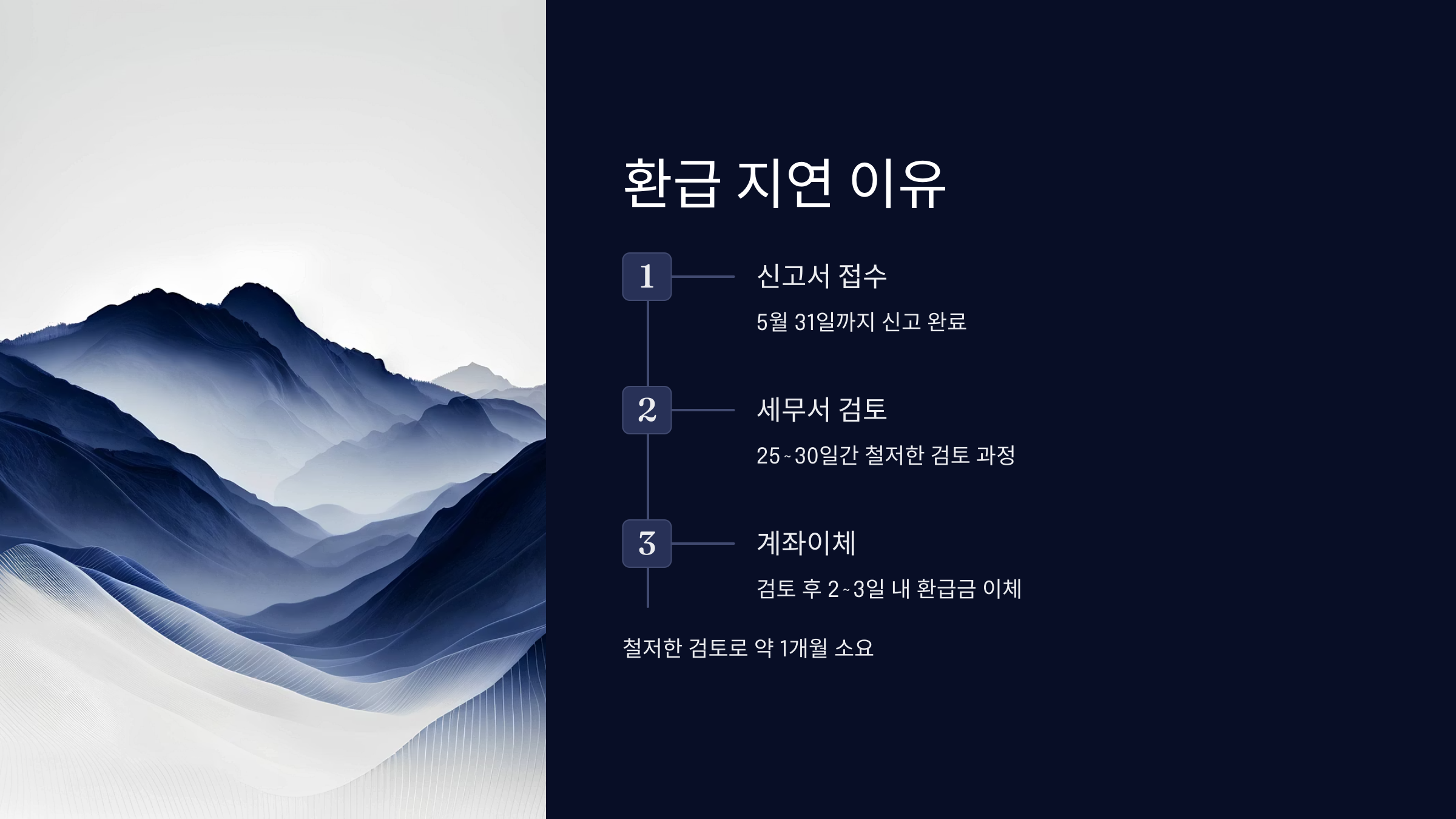 환급 지연 이유

1
신고서 접수
5월 31일까지 신고 완료

2
세무서 검토
25~30일간 철저한 검토 과정

3
계좌이체
검토 후 2~3일 내 환급금 이체

철저한 검토로 약 1개월 소요